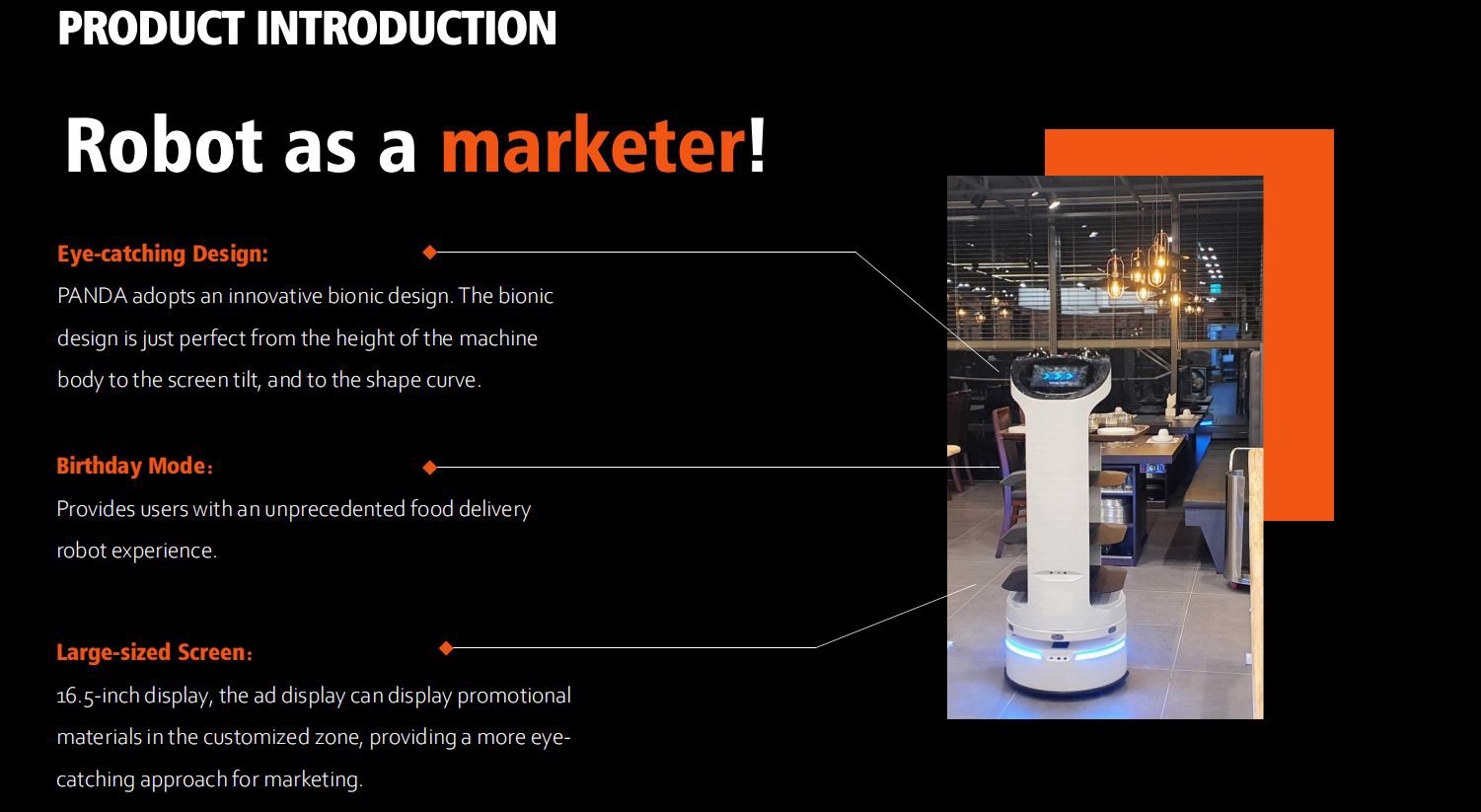 PRODUCT INTRODUCTION

Robot as a marketer!

Eye-catching Design:
PANDA adopts an innovative bionic design. The bionic design is just perfect from the height of the machine body to the screen tilt, and to the shape curve.

Birthday Mode:
Provides users with an unprecedented food delivery robot experience.

Large-sized Screen:
16.5-inch display, the ad display can display promotional materials in the customized zone, providing a more eye-catching approach for marketing.